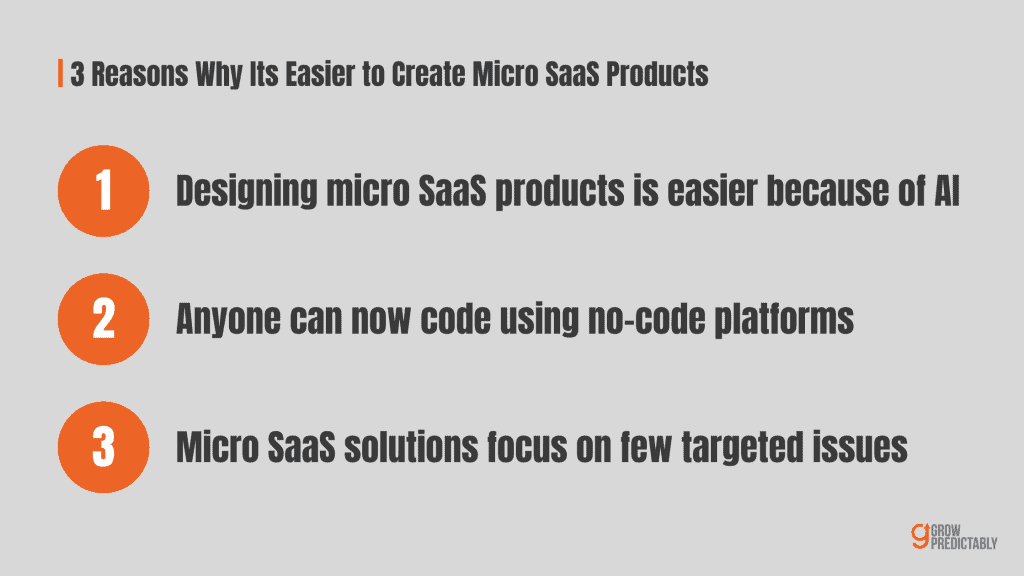 3 Reasons Why Its Easier to Create Micro SaaS Products

1 Designing micro SaaS products is easier because of AI

2 Anyone can now code using no-code platforms

3 Micro SaaS solutions focus on few targeted issues

GROW PREDICTABLY